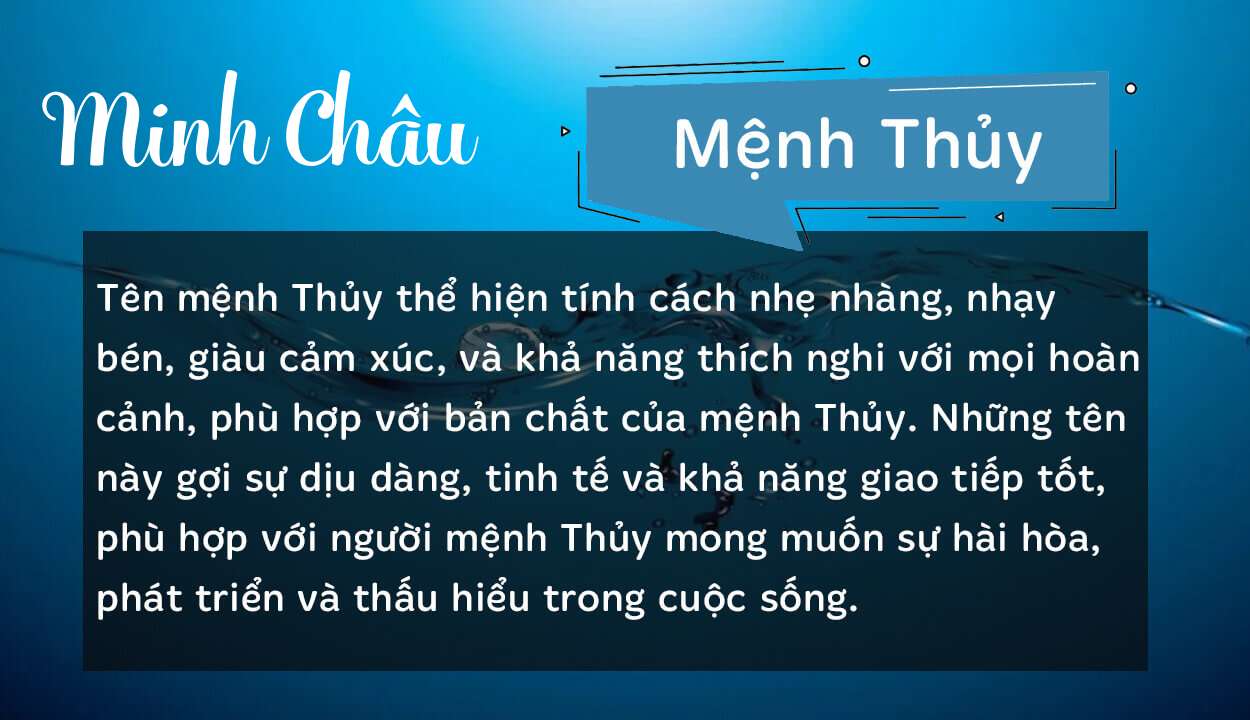 Minh Châu

Mệnh Thủy

Tên mệnh Thủy thể hiện tính cách nhẹ nhàng, nhạy bén, giàu cảm xúc, và khả năng thích nghi với mọi hoàn cảnh, phù hợp với bản chất của mệnh Thủy. Những tên này gợi sự dịu dàng, tinh tế và khả năng giao tiếp tốt, phù hợp với người mệnh Thủy mong muốn sự hài hòa, phát triển và thấu hiểu trong cuộc sống.